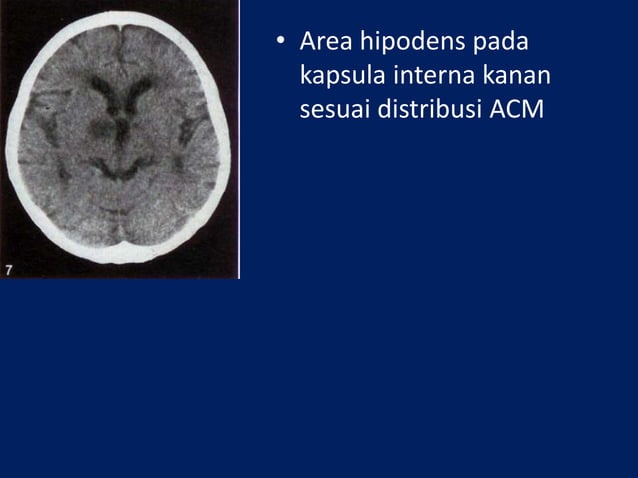 7

• Area hipodens pada kapsula interna kanan sesuai distribusi ACM